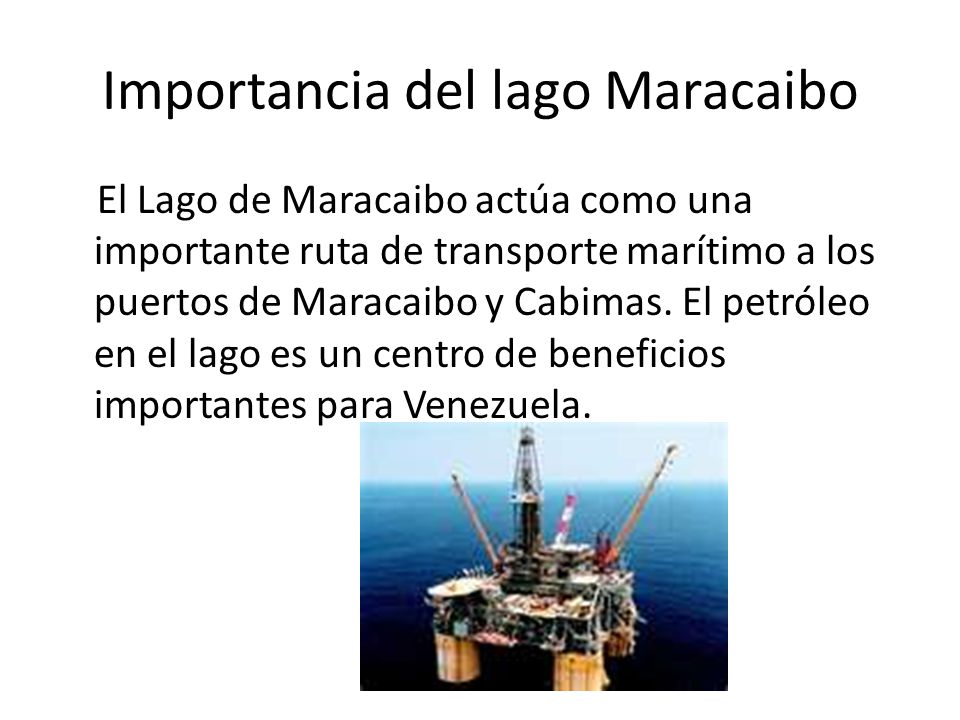 Importancia del lago Maracaibo

El Lago de Maracaibo actúa como una importante ruta de transporte marítimo a los puertos de Maracaibo y Cabimas. El petróleo en el lago es un centro de beneficios importantes para Venezuela.